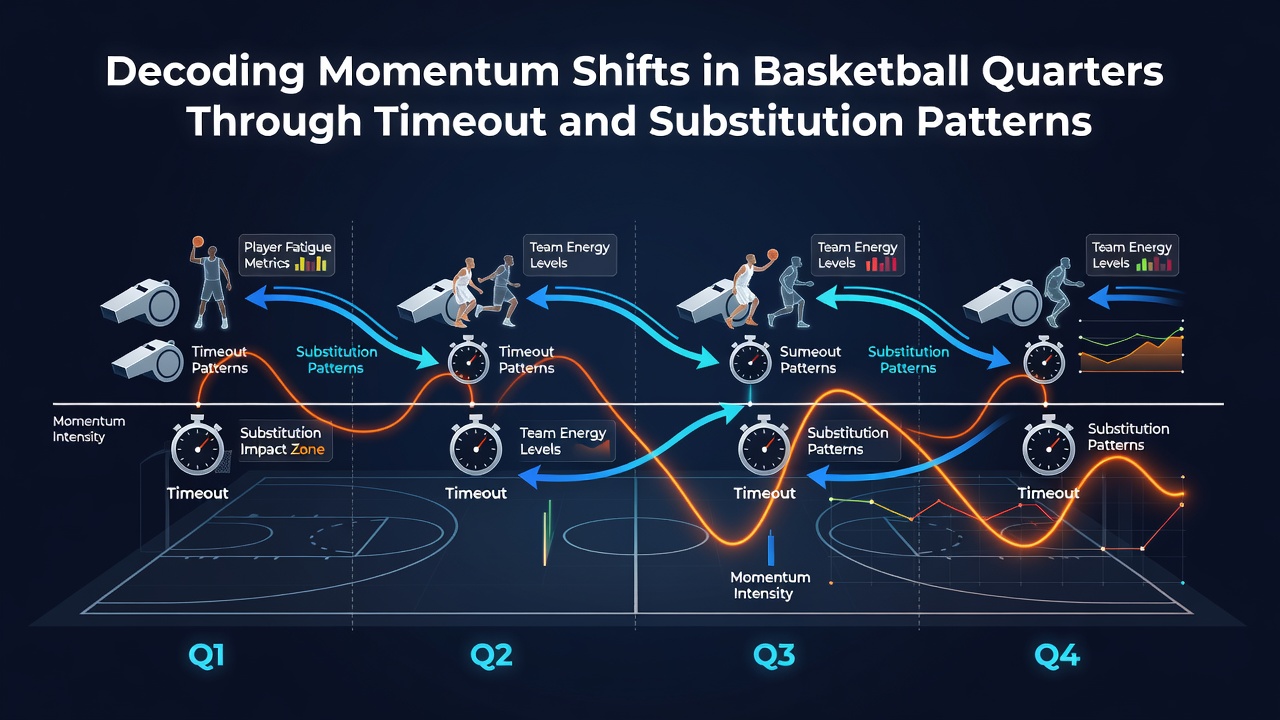 Decoding Momentum Shifts in Basketball Quarters Through Timeout and Substitution Patterns

Player Fatigue Metrics

Team Energy Levels

Team Energy Levels

Team Energy Levels

Timeout Patterns

Substitution Patterns

Timeout Patterns

Sumeout Patterns

Substitution Patterns

Momentum Intensity

Substitution Impact Zone

Team Energy Levels

Substitution Patterns

Substitution Patterns

Timeout

Timeout

Timeout

Timeout

Momentum Intensity

Q1

Q2

Q3

Q4